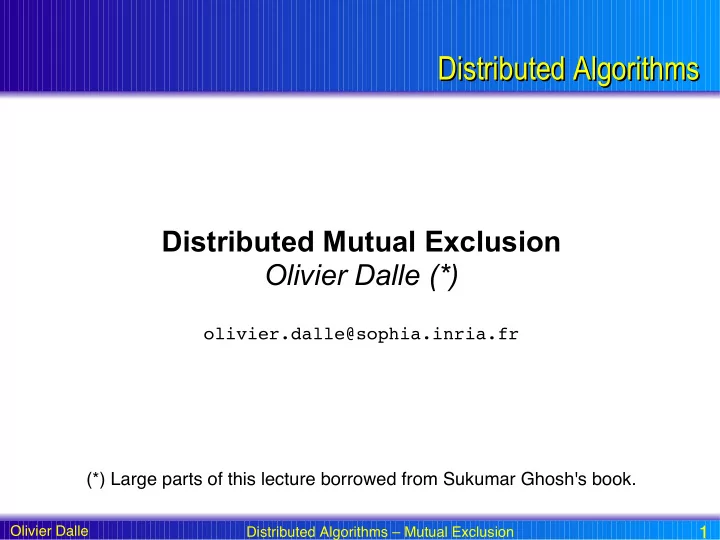 Distributed Algorithms

Distributed Mutual Exclusion
Olivier Dalle (*)

olivier.dalle@sophia.inria.fr

(*) Large parts of this lecture borrowed from Sukumar Ghosh's book.

Olivier Dalle

Distributed Algorithms – Mutual Exclusion

1